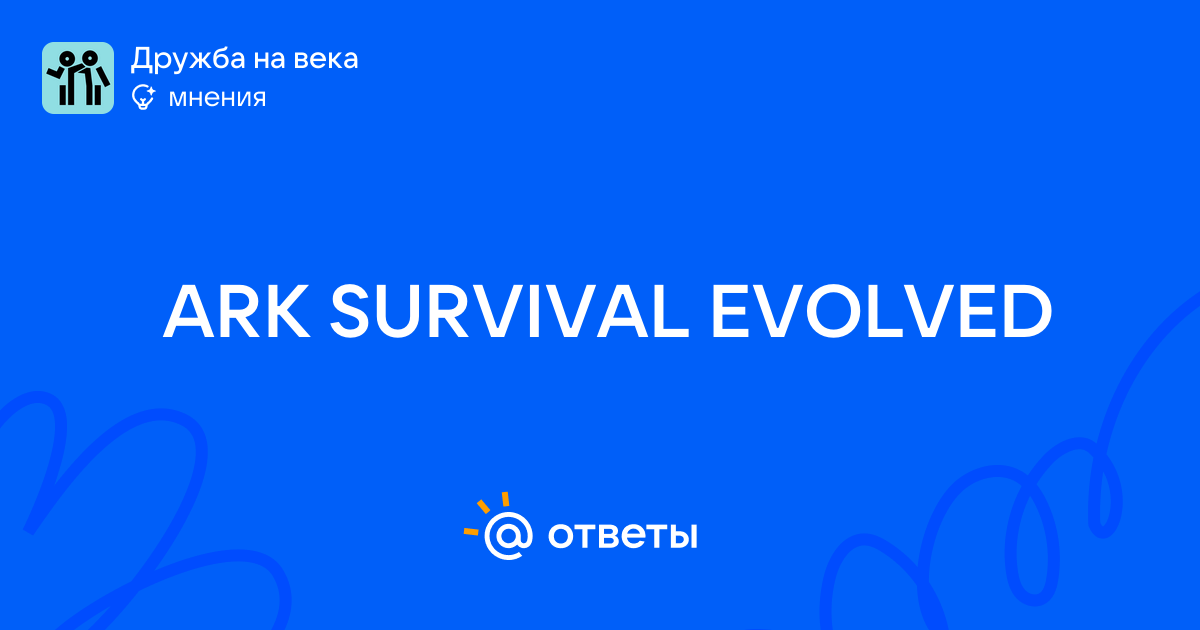 Дружба на века
мнения

ARK SURVIVAL EVOLVED

@ ответы